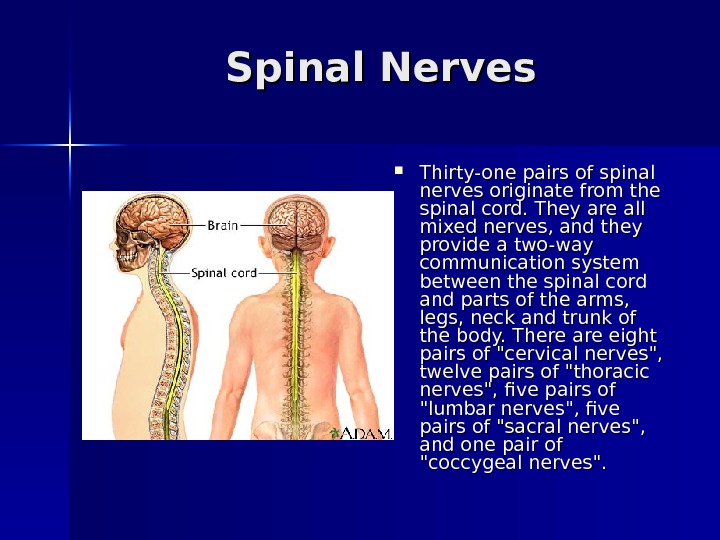 Spinal Nerves

Brain

Spinal cord

A.D.A.M.

▪ Thirty-one pairs of spinal nerves originate from the spinal cord. They are all mixed nerves, and they provide a two-way communication system between the spinal cord and parts of the arms, legs, neck and trunk of the body. There are eight pairs of "cervical nerves", twelve pairs of "thoracic nerves", five pairs of "lumbar nerves", five pairs of "sacral nerves", and one pair of "coccygeal nerves".